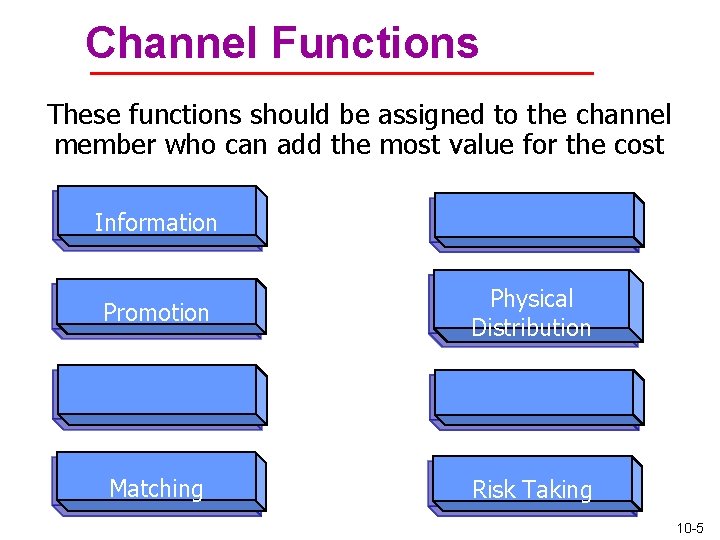 Channel Functions

These functions should be assigned to the channel member who can add the most value for the cost

Information

Promotion

Matching

Physical Distribution

Risk Taking

10-5